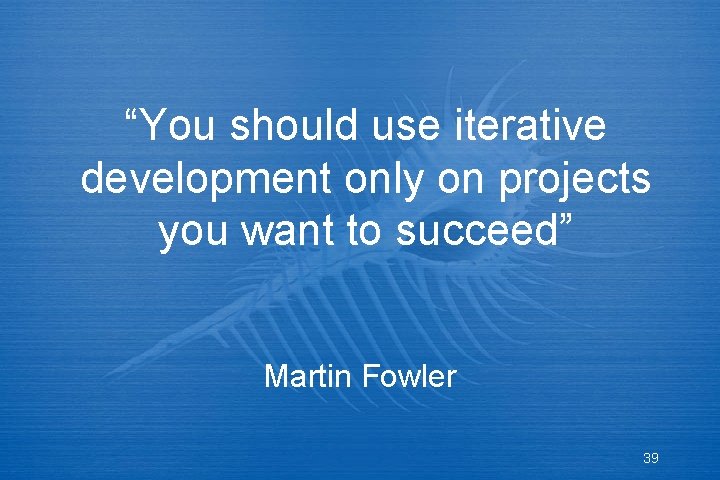 “You should use iterative development only on projects you want to succeed”

Martin Fowler

39